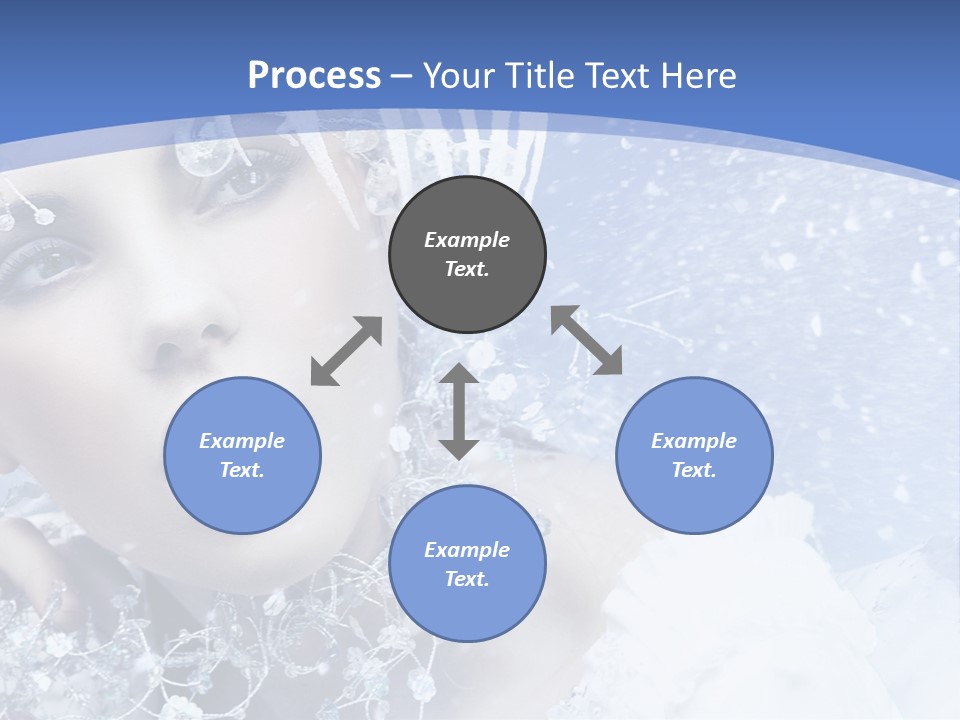 Process – Your Title Text Here

Example Text.

Example Text.

Example Text.

Example Text.